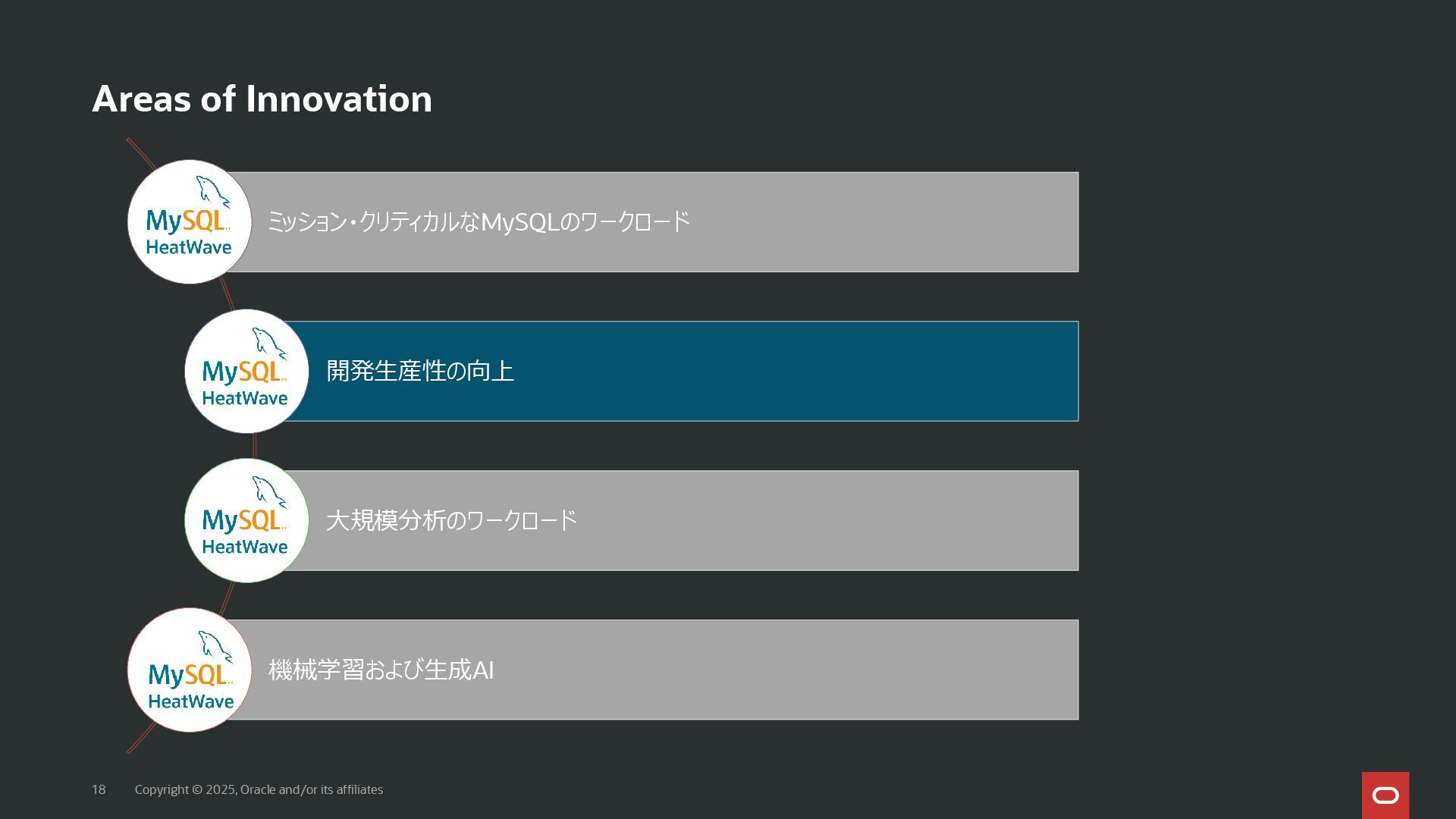 Areas of Innovation

MySQL HeatWave

ミッション・クリティカルなMySQLのワークロード

MySQL HeatWave

開発生産性の向上

MySQL HeatWave

大規模分析のワークロード

MySQL HeatWave

機械学習および生成AI

18 Copyright © 2025, Oracle and/or its affiliates